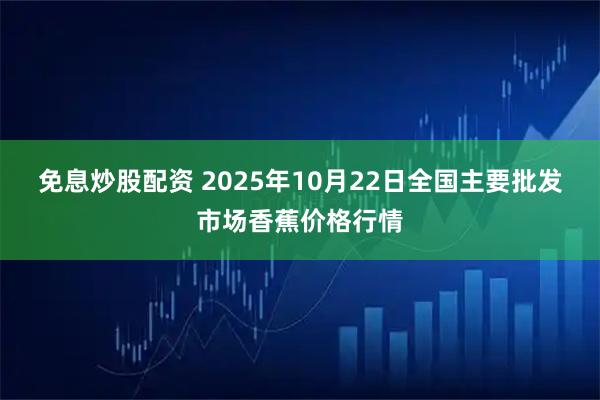 免息炒股配资 2025年10月22日全国主要批发市场香蕉价格行情